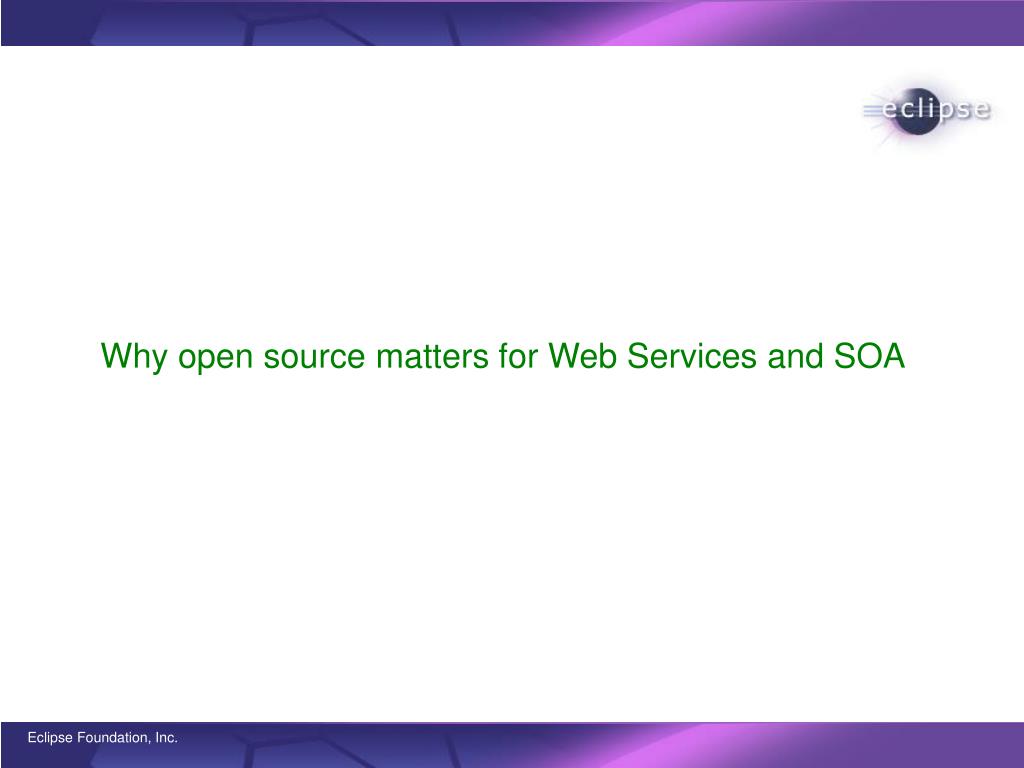 eclipse

Why open source matters for Web Services and SOA

Eclipse Foundation, Inc.